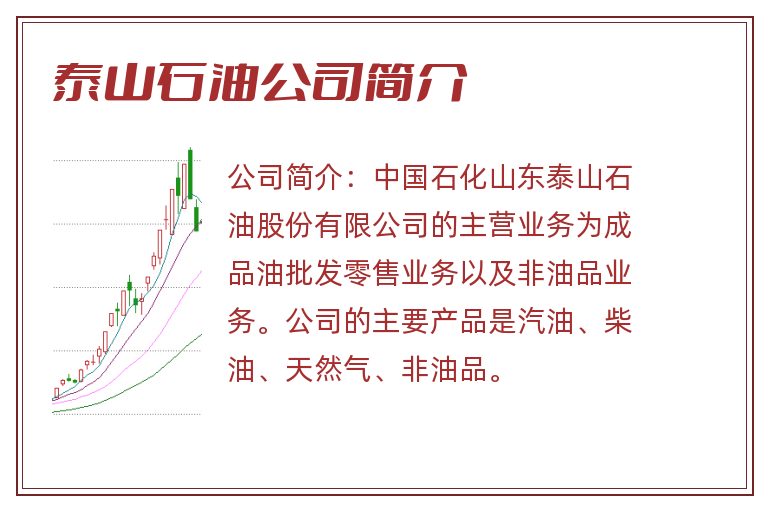 泰山石油公司简介

公司简介：中国石化山东泰山石油股份有限公司的主营业务为成品油批发零售业务以及非油品业务。公司的主要产品是汽油、柴油、天然气、非油品。